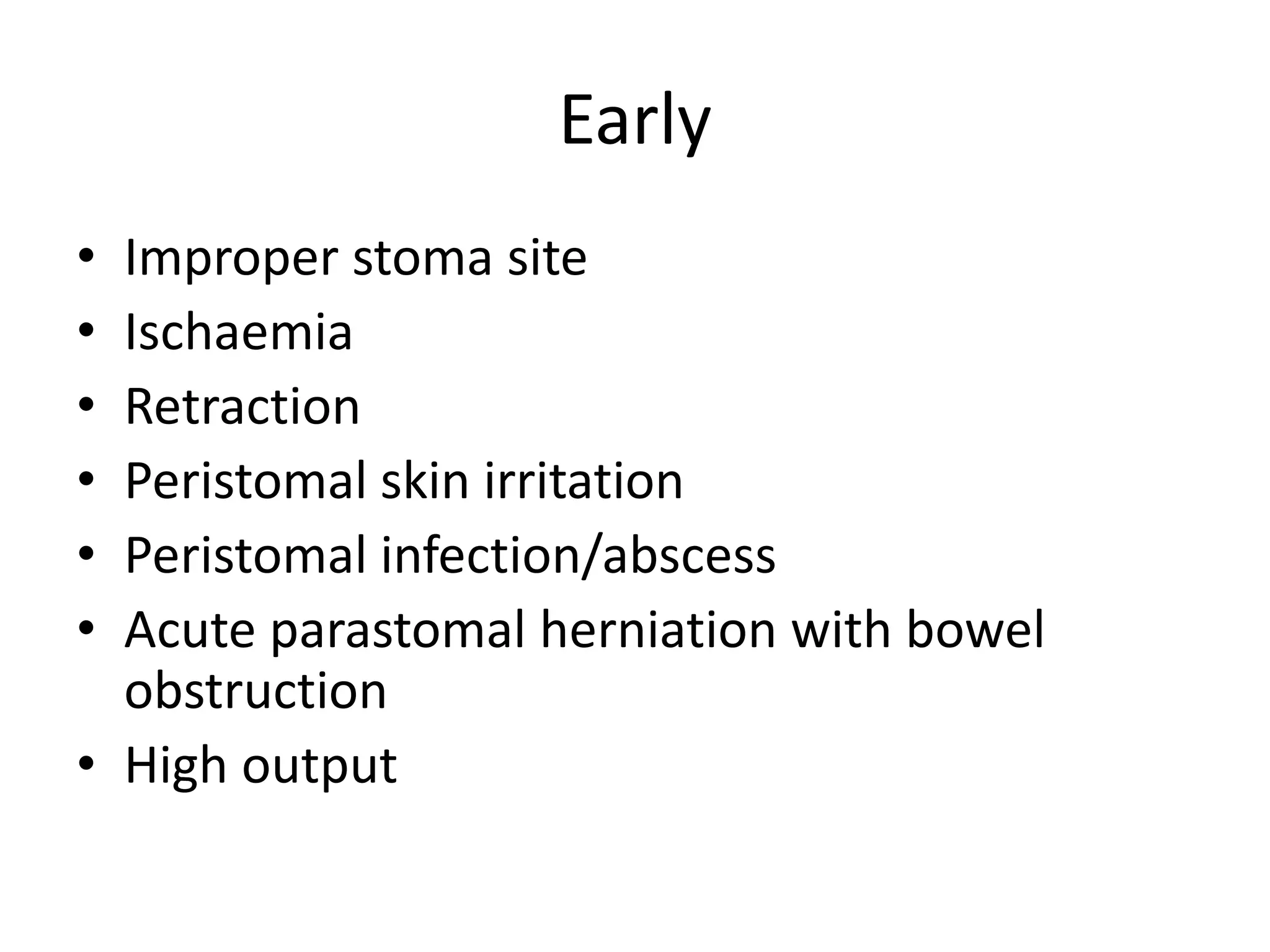 Early

• Improper stoma site
• Ischaemia
• Retraction
• Peristomal skin irritation
• Peristomal infection/abscess
• Acute parastomal herniation with bowel obstruction
• High output